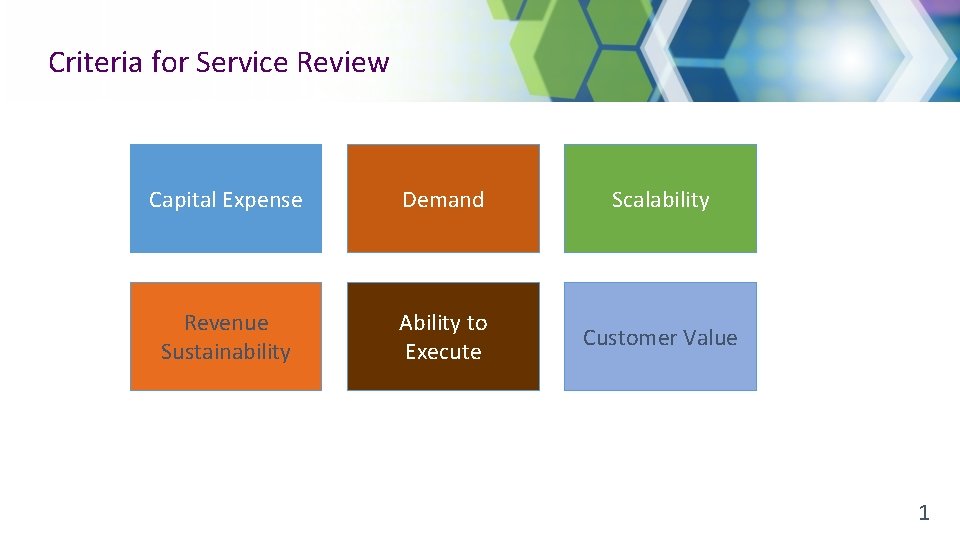 Criteria for Service Review

Capital Expense

Demand

Scalability

Revenue Sustainability

Ability to Execute

Customer Value

1